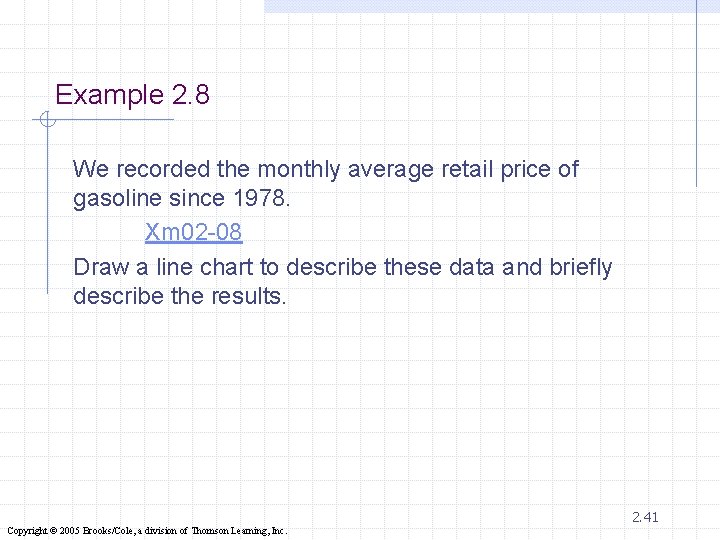 Example 2.8

We recorded the monthly average retail price of gasoline since 1978.

Xm02-08

Draw a line chart to describe these data and briefly describe the results.

2.41

Copyright © 2005 Brooks/Cole, a division of Thomson Learning, Inc.